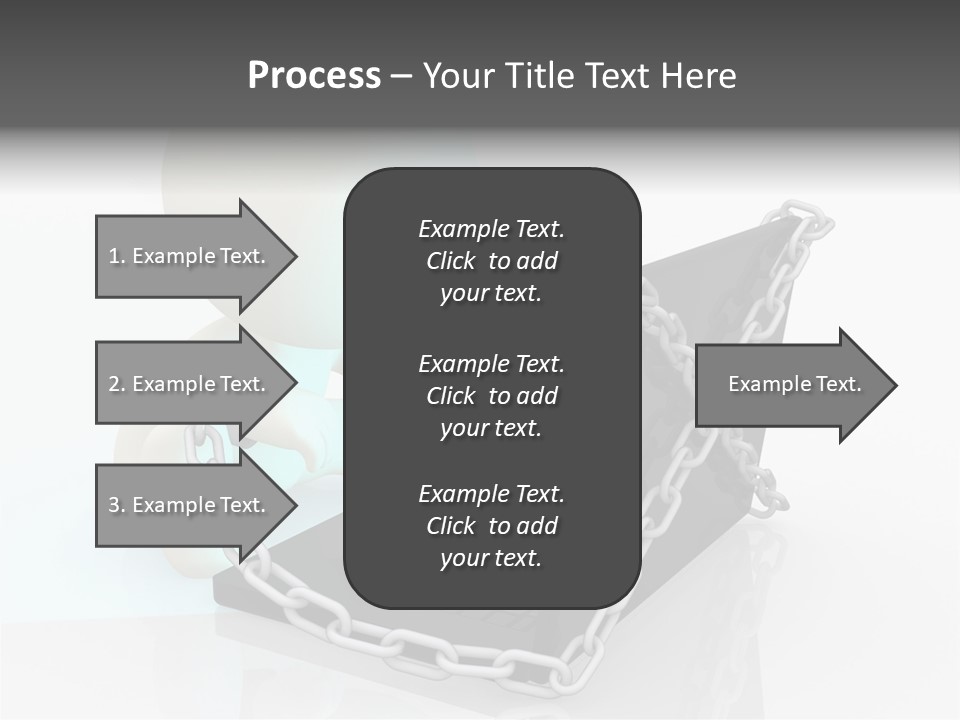 Process – Your Title Text Here

1. Example Text.

2. Example Text.

3. Example Text.

Example Text. Click to add your text.

Example Text. Click to add your text.

Example Text. Click to add your text.

Example Text.